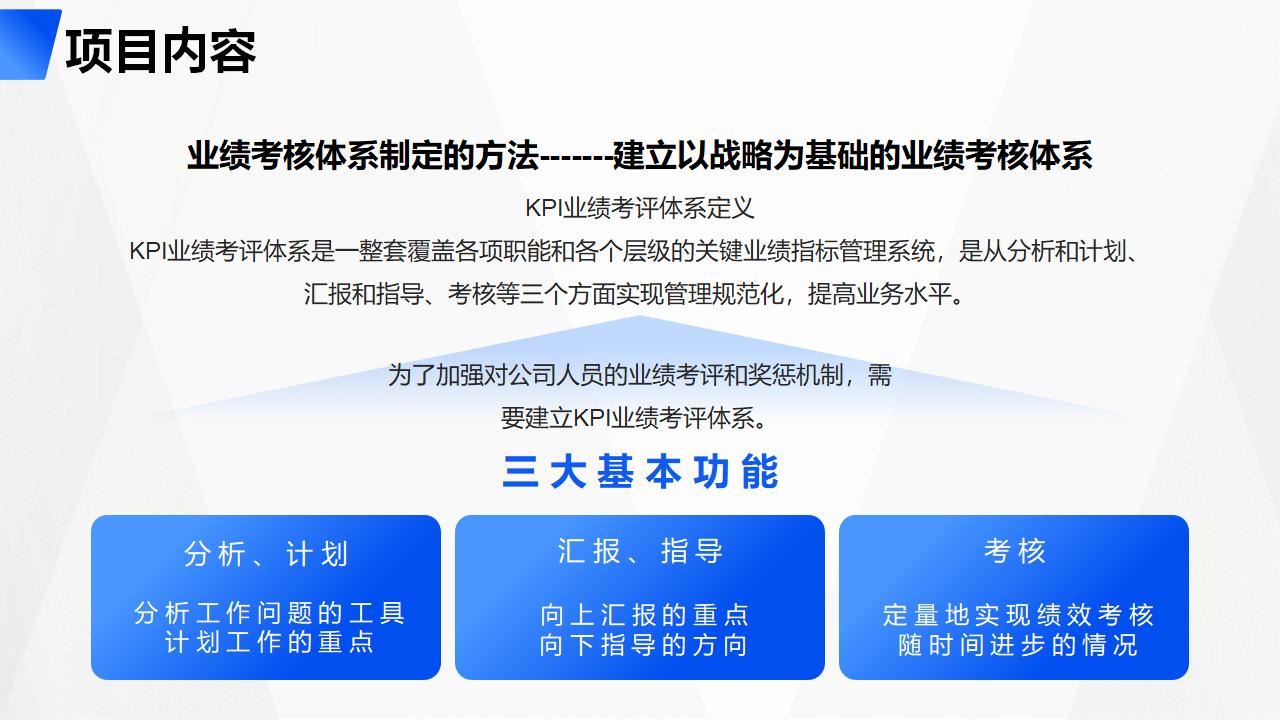 项目内容

业绩考核体系制定的方法-------建立以战略为基础的业绩考核体系

KPI业绩考评体系定义

KPI业绩考评体系是一整套覆盖各项职能和各个层级的关键业绩指标管理系统，是从分析和计划、汇报和指导、考核等三个方面实现管理规范化，提高业务水平。

为了加强对公司人员的业绩考评和奖惩机制，需要建立KPI业绩考评体系。

三大基本功能

分析、计划

分析工作问题的工具
计划工作的重点

汇报、指导

向上汇报的重点
向下指导的方向

考核

定量地实现绩效考核
随时间进步的情况